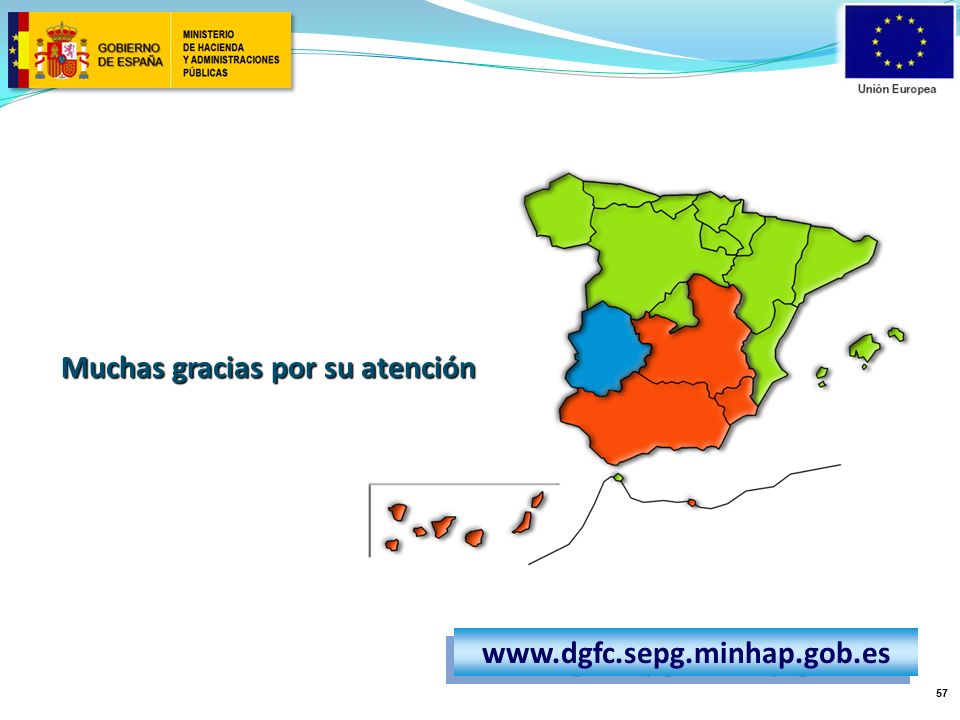 GOBIERNO DE ESPAÑA

MINISTERIO DE HACIENDA Y ADMINISTRACIONES PÚBLICAS

Unión Europea

Muchas gracias por su atención

www.dgfc.sepg.minhap.gob.es

57